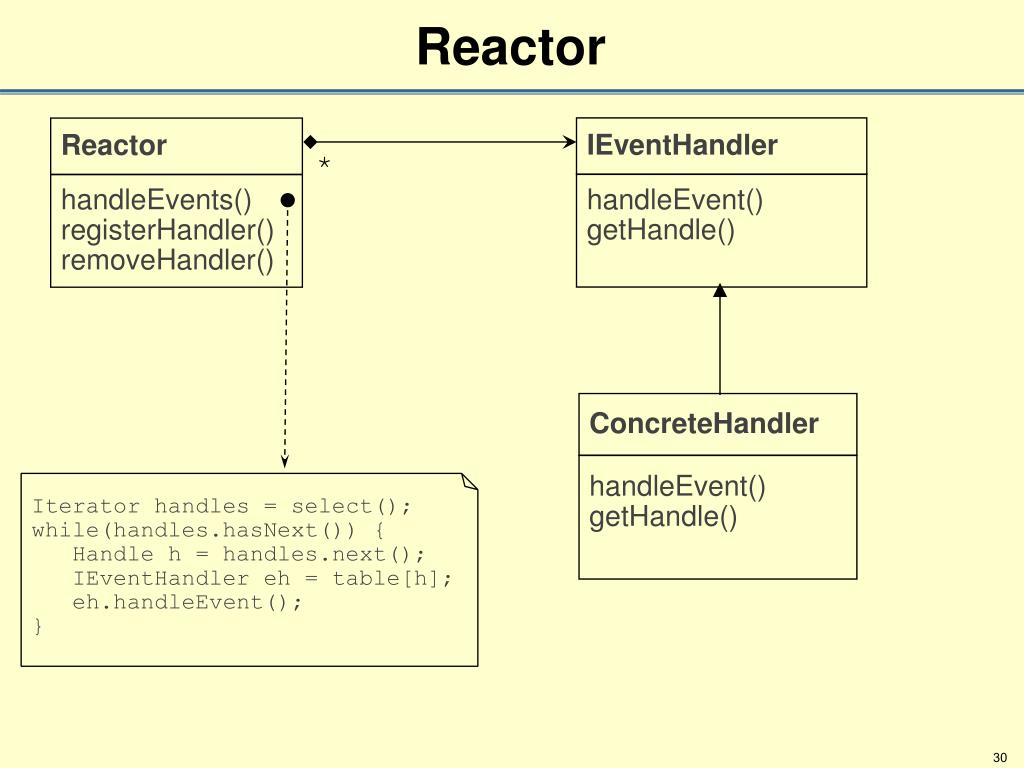 Reactor

Reactor

handleEvents()
registerHandler()
removeHandler()

*

IEventHandler

handleEvent()
getHandle()

ConcreteHandler

handleEvent()
getHandle()

Iterator handles = select();
while(handles.hasNext()) {
   Handle h = handles.next();
   IEventHandler eh = table[h];
   eh.handleEvent();
}

30